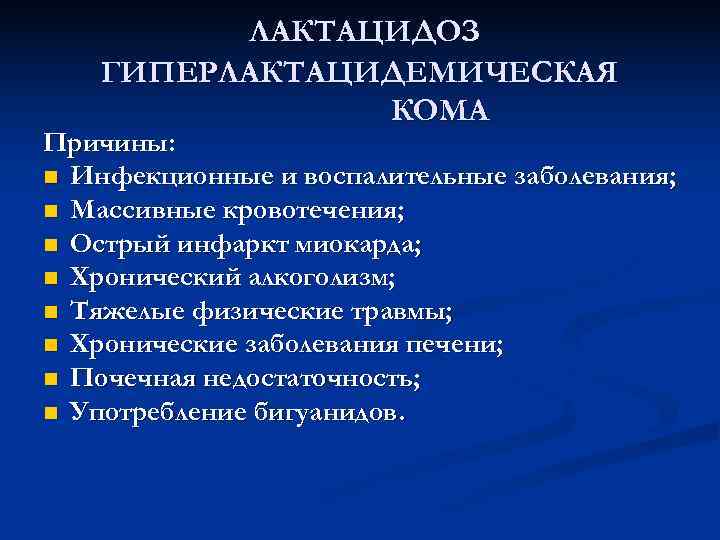 ЛАКТАЦИДОЗ
ГИПЕРЛАКТАЦИДЕМИЧЕСКАЯ
КОМА

Причины:
- Инфекционные и воспалительные заболевания;
- Массивные кровотечения;
- Острый инфаркт миокарда;
- Хронический алкоголизм;
- Тяжелые физические травмы;
- Хронические заболевания печени;
- Почечная недостаточность;
- Употребление бигуанидов.